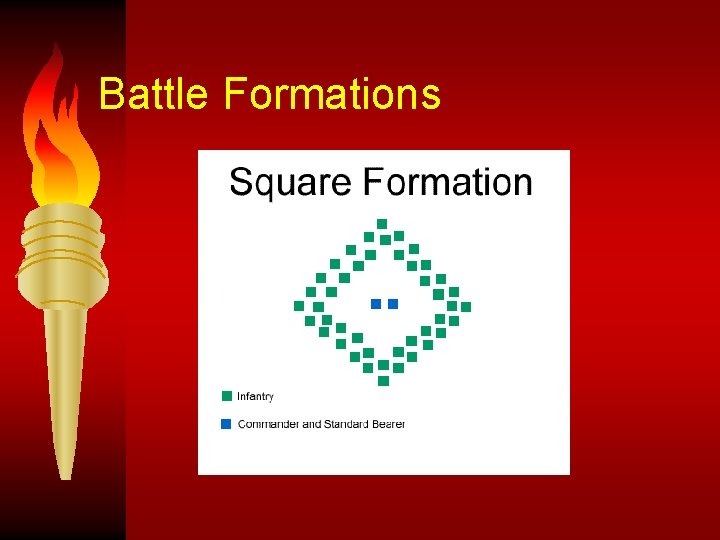 Battle Formations

Square Formation

Infantry

Commander and Standard Bearer